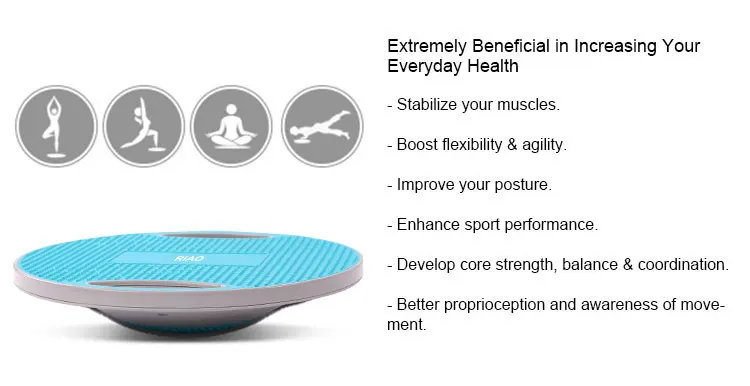 RIAO

Extremely Beneficial in Increasing Your Everyday Health

- Stabilize your muscles.

- Boost flexibility & agility.

- Improve your posture.

- Enhance sport performance.

- Develop core strength, balance & coordination.

- Better proprioception and awareness of movement.